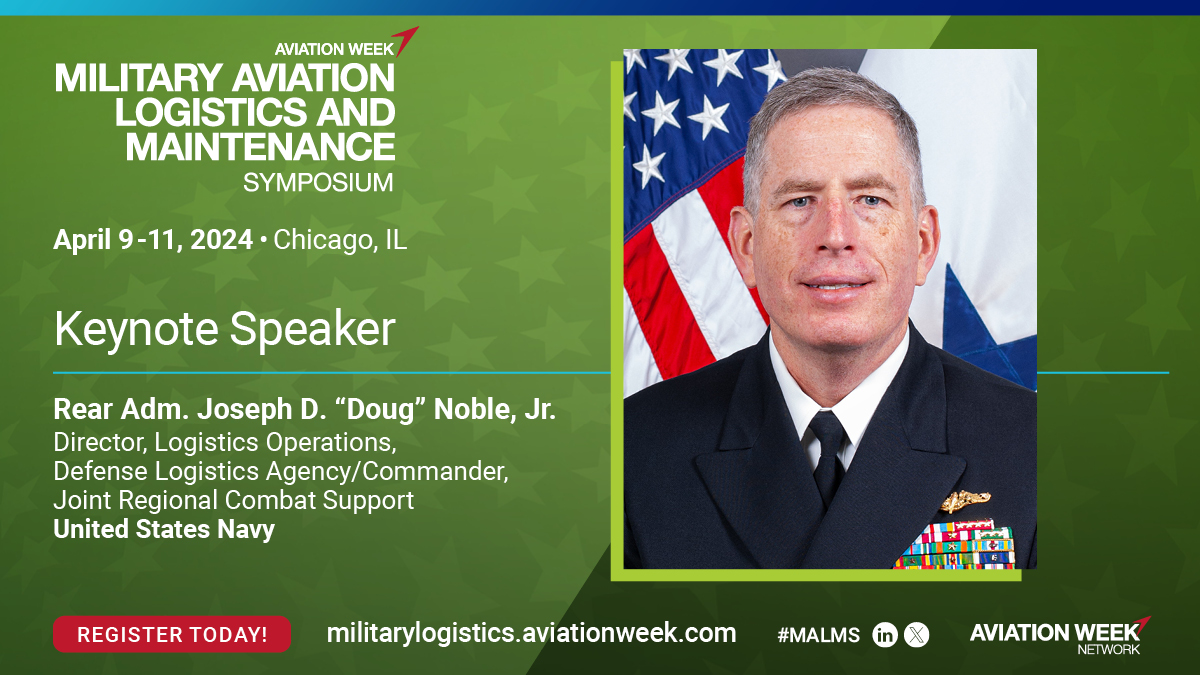 AVIATION WEEK
MILITARY AVIATION LOGISTICS AND MAINTENANCE
SYMPOSIUM

April 9-11, 2024 • Chicago, IL

Keynote Speaker

Rear Adm. Joseph D. “Doug” Noble, Jr.
Director, Logistics Operations, Defense Logistics Agency/Commander, Joint Regional Combat Support
United States Navy

REGISTER TODAY!

militarylogistics.aviationweek.com

#MALMS

AVIATION WEEK
NETWORK